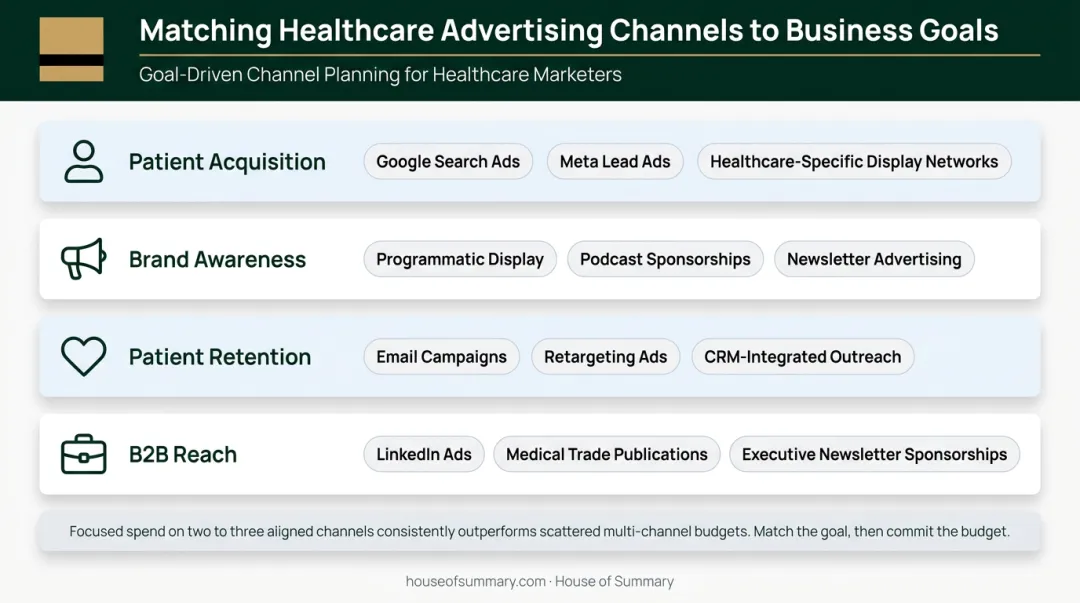 Matching Healthcare Advertising Channels to Business Goals

Goal-Driven Channel Planning for Healthcare Marketers

Patient Acquisition
Google Search Ads
Meta Lead Ads
Healthcare-Specific Display Networks

Brand Awareness
Programmatic Display
Podcast Sponsorships
Newsletter Advertising

Patient Retention
Email Campaigns
Retargeting Ads
CRM-Integrated Outreach

B2B Reach
LinkedIn Ads
Medical Trade Publications
Executive Newsletter Sponsorships

Focused spend on two to three aligned channels consistently outperforms scattered multi-channel budgets. Match the goal, then commit the budget.

houseofsummary.com · House of Summary